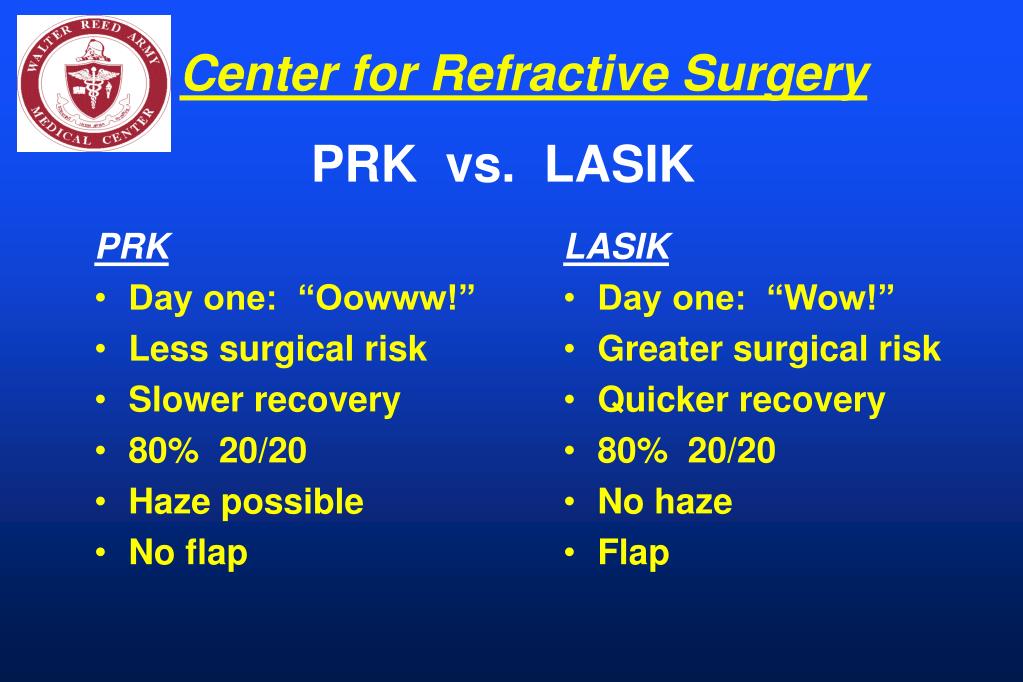 WALTER REED ARMY MEDICAL CENTER

Center for Refractive Surgery

PRK vs. LASIK

PRK
• Day one: “Oowww!”
• Less surgical risk
• Slower recovery
• 80% 20/20
• Haze possible
• No flap

LASIK
• Day one: “Wow!”
• Greater surgical risk
• Quicker recovery
• 80% 20/20
• No haze
• Flap